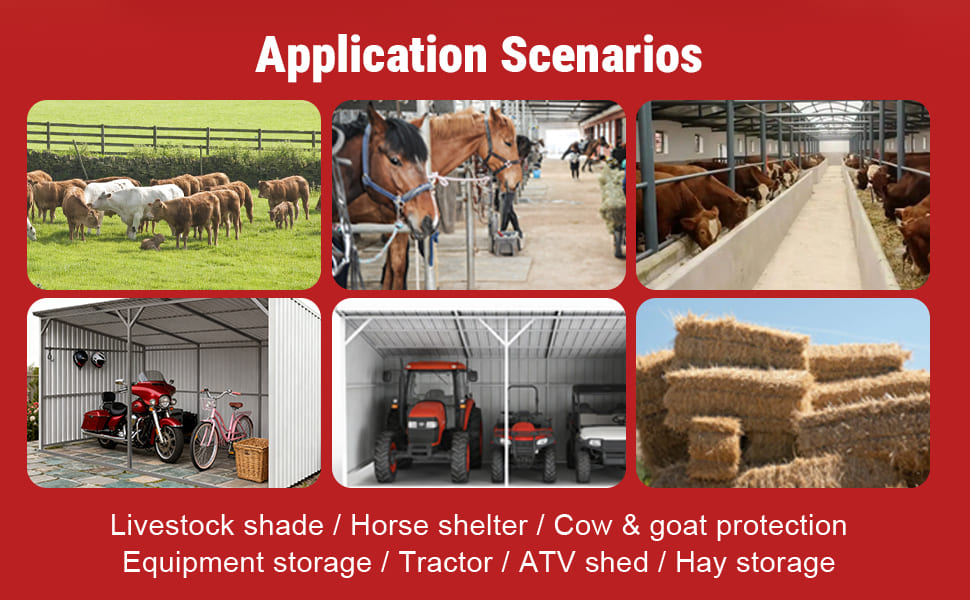 Application Scenarios

Livestock shade / Horse shelter / Cow & goat protection
Equipment storage / Tractor / ATV shed / Hay storage